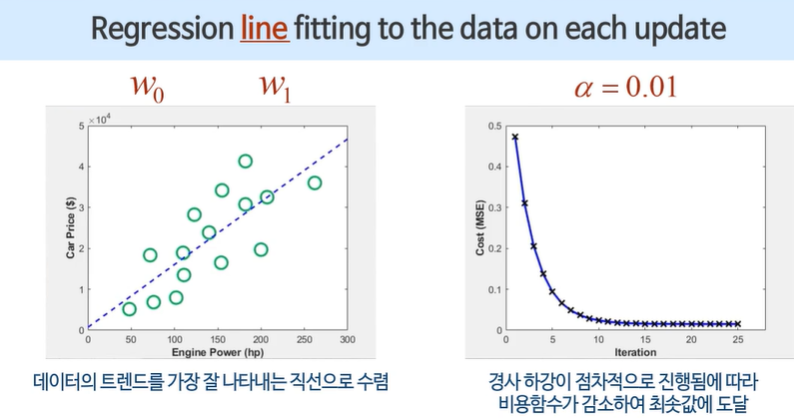 Regression line fitting to the data on each update

$w_0$ $w_1$

$\times 10^4$

5
4
3
2
1
0

Car Price ($)

0 50 100 150 200 250 300

Engine Power (hp)

데이터의 트렌드를 가장 잘 나타내는 직선으로 수렴

$\alpha = 0.01$

0.5
0.4
0.3
0.2
0.1
0

Cost (MSE)

0 5 10 15 20 25

Iteration

경사 하강이 점차적으로 진행됨에 따라 비용함수가 감소하여 최솟값에 도달